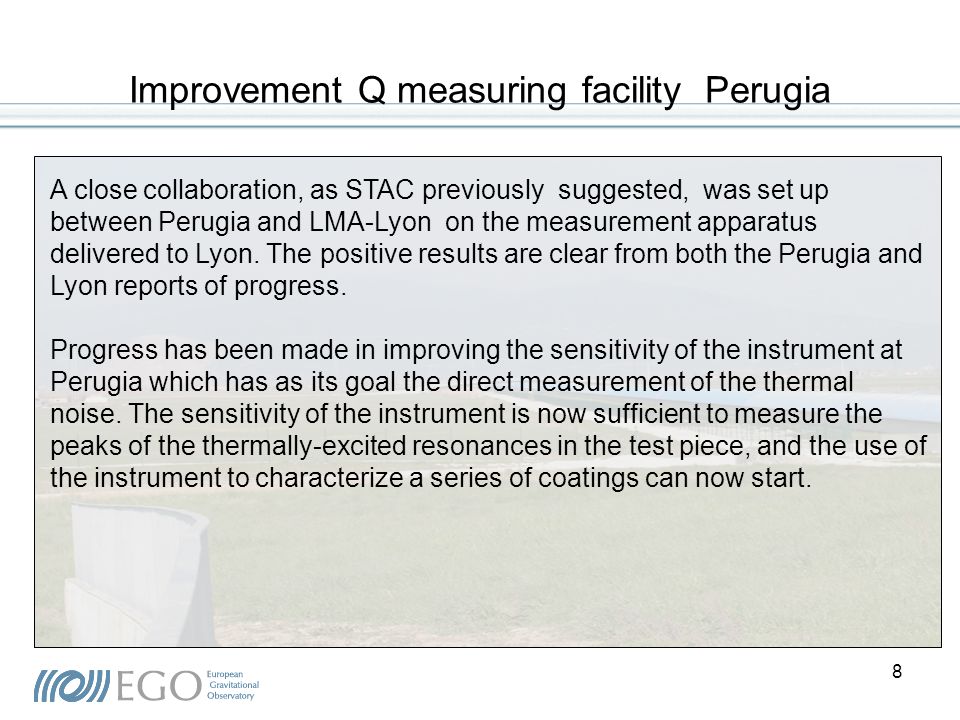 Improvement Q measuring facility Perugia

A close collaboration, as STAC previously suggested, was set up between Perugia and LMA-Lyon on the measurement apparatus delivered to Lyon. The positive results are clear from both the Perugia and Lyon reports of progress.

Progress has been made in improving the sensitivity of the instrument at Perugia which has as its goal the direct measurement of the thermal noise. The sensitivity of the instrument is now sufficient to measure the peaks of the thermally-excited resonances in the test piece, and the use of the instrument to characterize a series of coatings can now start.

EGO European Gravitational Observatory

8